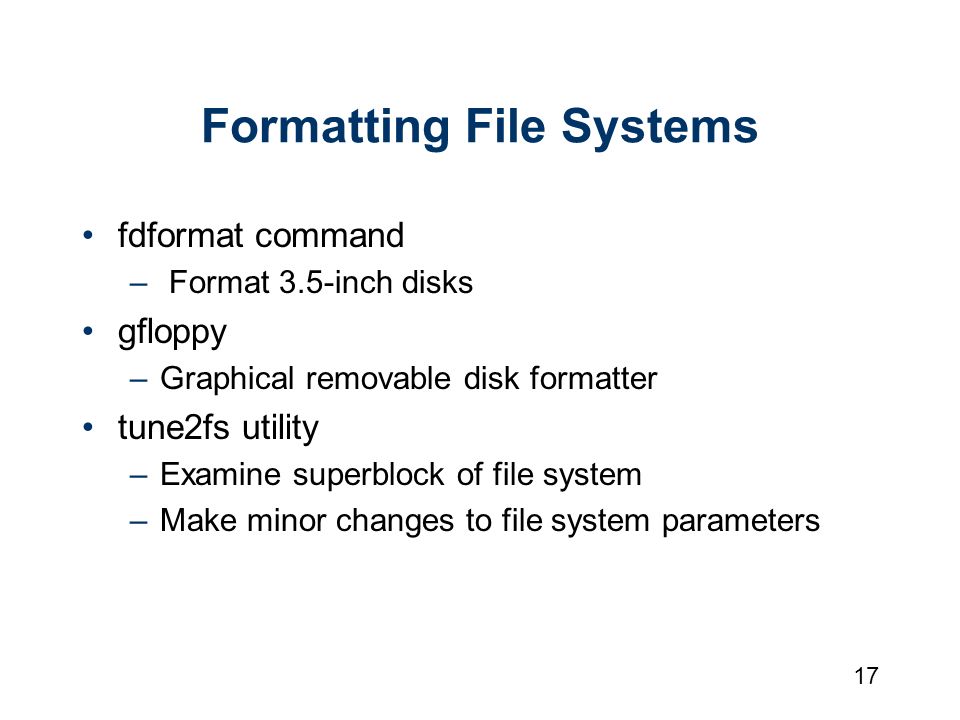 Formatting File Systems

• fdformat command
 – Format 3.5-inch disks
• gfloppy
 – Graphical removable disk formatter
• tune2fs utility
 – Examine superblock of file system
 – Make minor changes to file system parameters

17